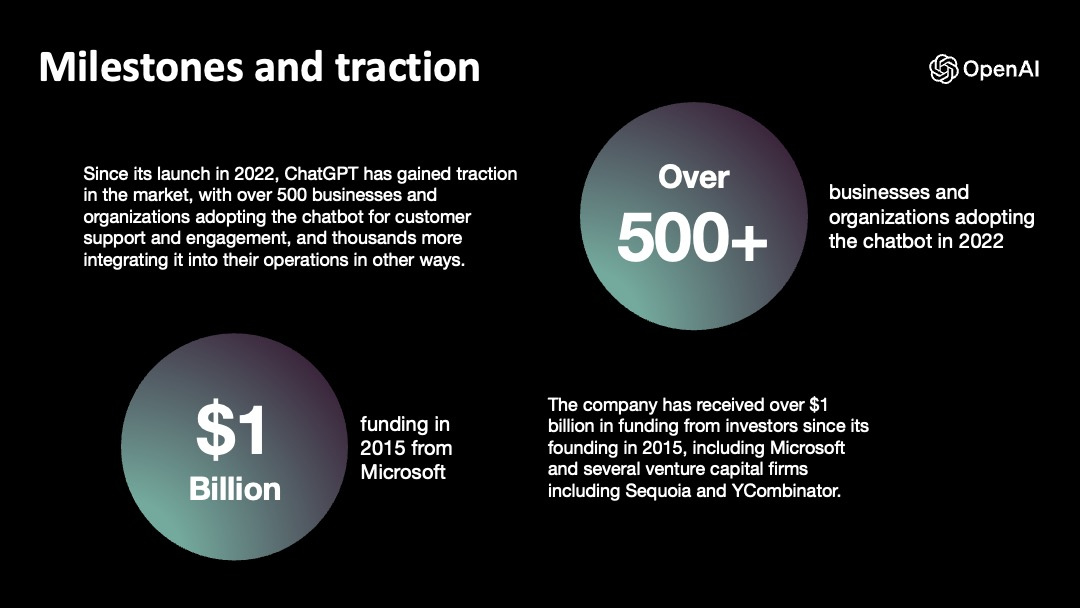 Milestones and traction

OpenAI

Since its launch in 2022, ChatGPT has gained traction in the market, with over 500 businesses and organizations adopting the chatbot for customer support and engagement, and thousands more integrating it into their operations in other ways.

Over 500+

businesses and organizations adopting the chatbot in 2022

$1 Billion

funding in 2015 from Microsoft

The company has received over $1 billion in funding from investors since its founding in 2015, including Microsoft and several venture capital firms including Sequoia and YCombinator.